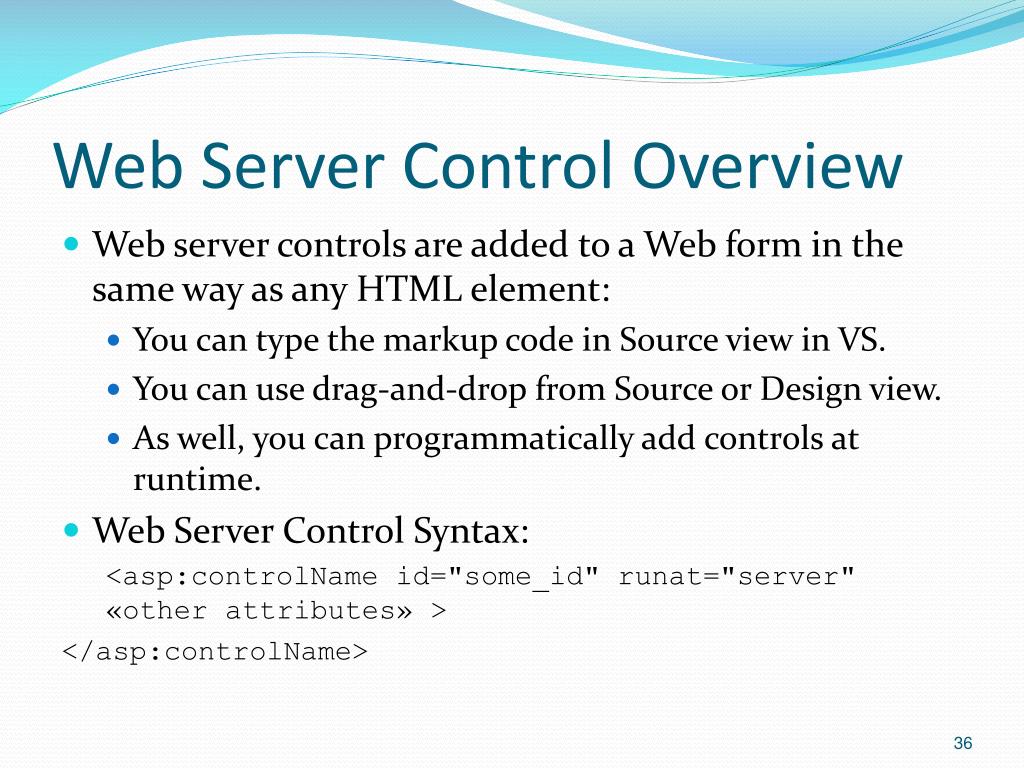 Web Server Control Overview

Web server controls are added to a Web form in the same way as any HTML element:

You can type the markup code in Source view in VS.

You can use drag-and-drop from Source or Design view.

As well, you can programmatically add controls at runtime.

Web Server Control Syntax:

<asp:controlName id="some_id" runat="server" «other attributes» >
</asp:controlName>

36